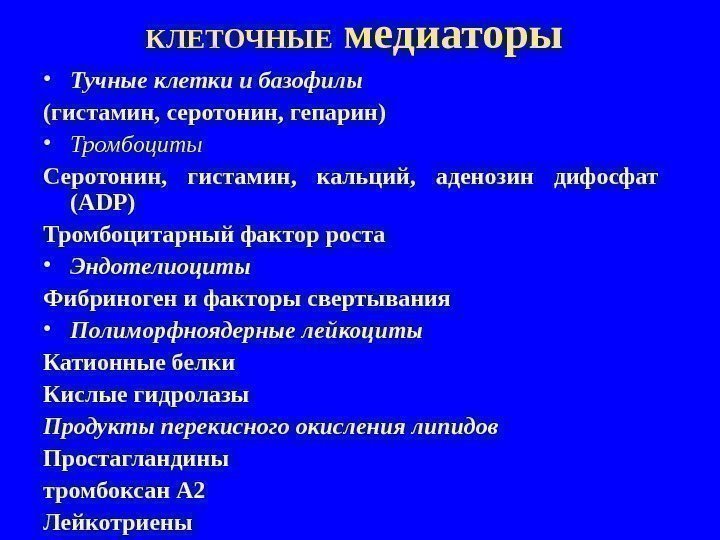 КЛЕТОЧНЫЕ медиаторы

• Тучные клетки и базофилы

(гистамин, серотонин, гепарин)

• Тромбоциты

Серотонин, гистамин, кальций, аденозин дифосфат (ADP)

Тромбоцитарный фактор роста

• Эндотелиоциты

Фибриноген и факторы свертывания

• Полиморфноядерные лейкоциты

Катионные белки

Кислые гидролазы

Продукты перекисного окисления липидов

Простагландины

тромбоксан А2

Лейкотриены